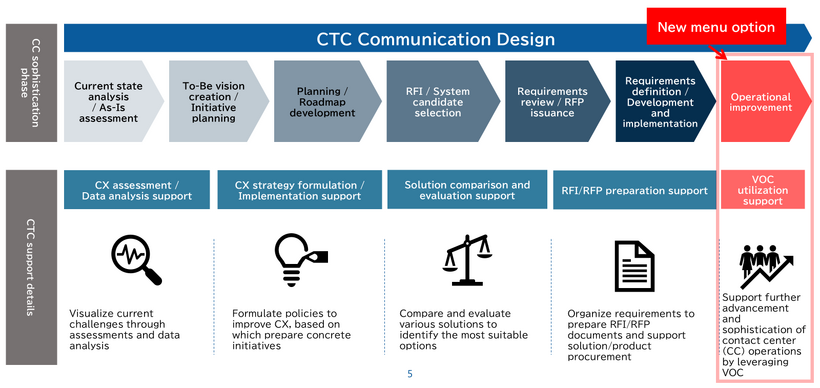 CC sophistication phase

CTC Communication Design

New menu option

Current state analysis / As-Is assessment

To-Be vision creation / Initiative planning

Planning / Roadmap development

RFI / System candidate selection

Requirements review / RFP issuance

Requirements definition / Development and implementation

Operational improvement

CTC support details

CX assessment / Data analysis support

CX strategy formulation / Implementation support

Solution comparison and evaluation support

RFI/RFP preparation support

VOC utilization support

Visualize current challenges through assessments and data analysis

Formulate policies to improve CX, based on which prepare concrete initiatives

Compare and evaluate various solutions to identify the most suitable options

Organize requirements to prepare RFI/RFP documents and support solution/product procurement

Support further advancement and sophistication of contact center (CC) operations by leveraging VOC

5